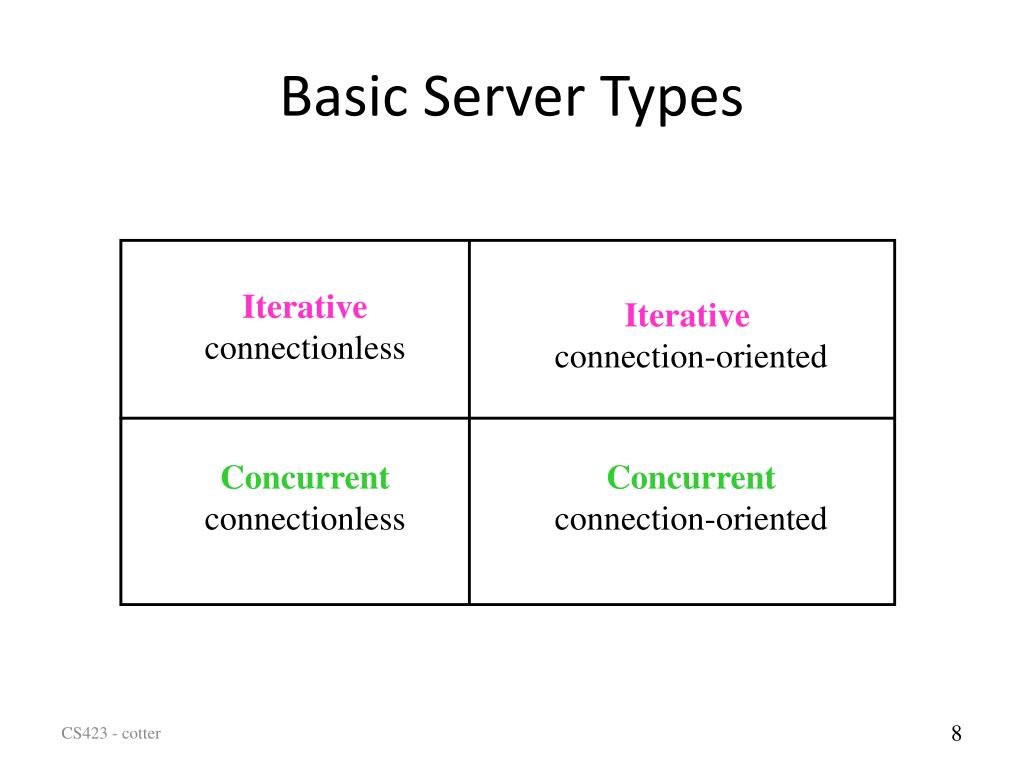 Basic Server Types

| Iterative connectionless | Iterative connection-oriented |
|---|---|
| Concurrent connectionless | Concurrent connection-oriented |

CS423 - cotter

8